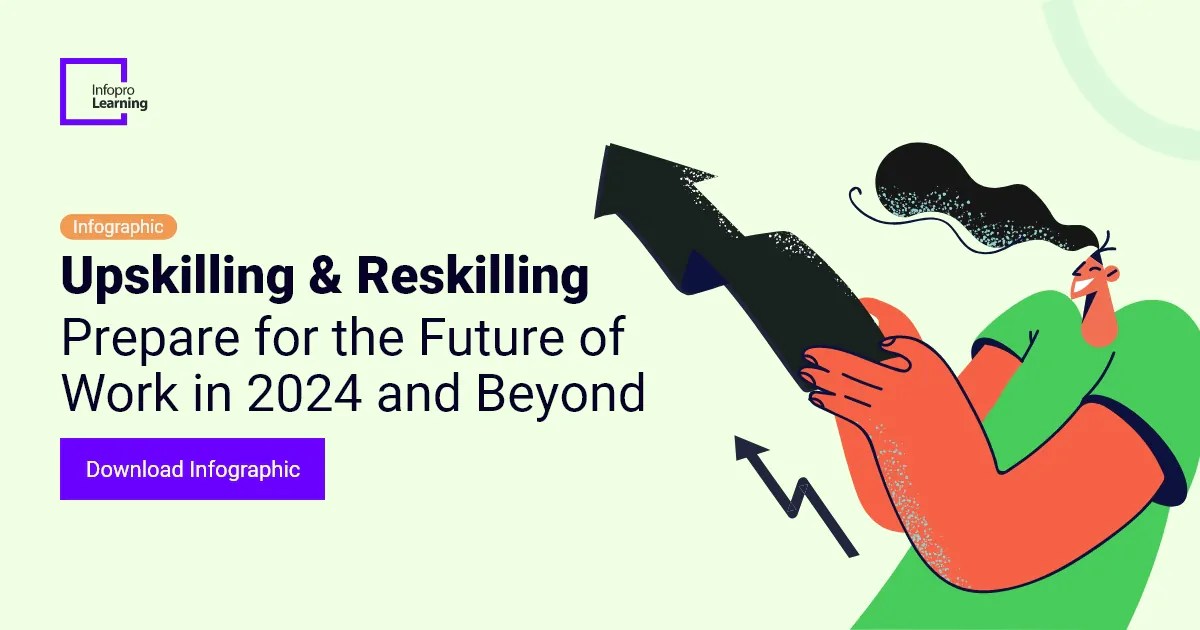 Infopro Learning

Infographic

Upskilling & Reskilling

Prepare for the Future of Work in 2024 and Beyond

Download Infographic